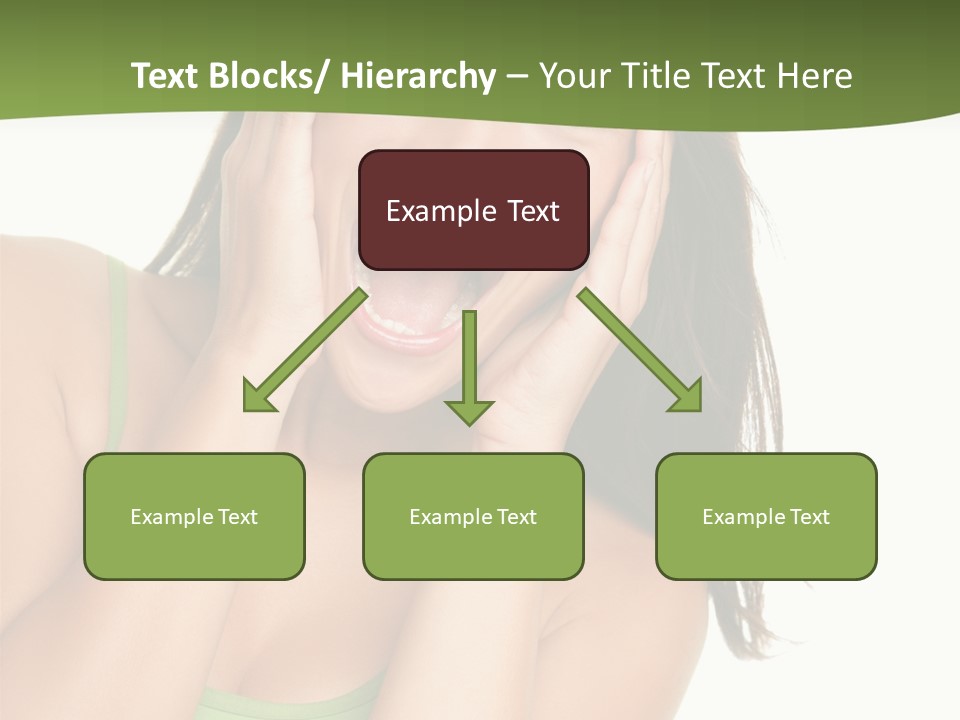 Text Blocks/ Hierarchy – Your Title Text Here

Example Text

Example Text

Example Text

Example Text